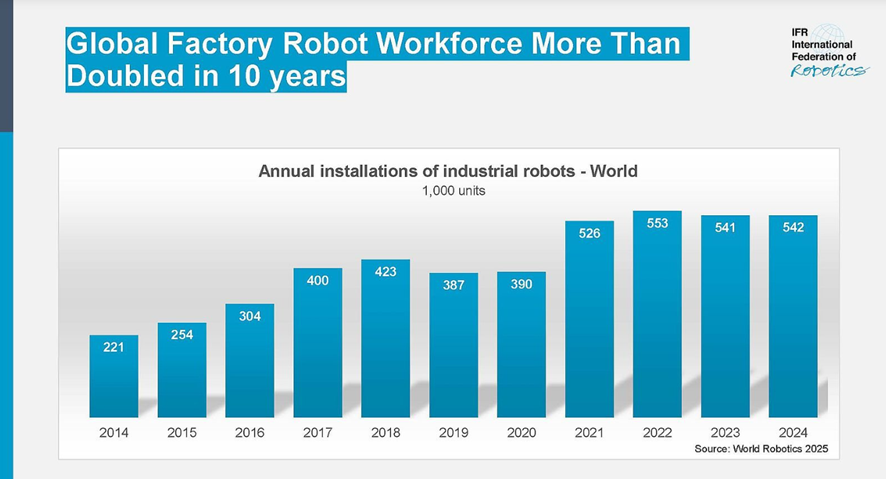 Global Factory Robot Workforce More Than Doubled in 10 years

IFR International Federation of Robotics

Annual installations of industrial robots - World
1,000 units

221 254 304 400 423 387 390 526 553 541 542

2014 2015 2016 2017 2018 2019 2020 2021 2022 2023 2024

Source: World Robotics 2025